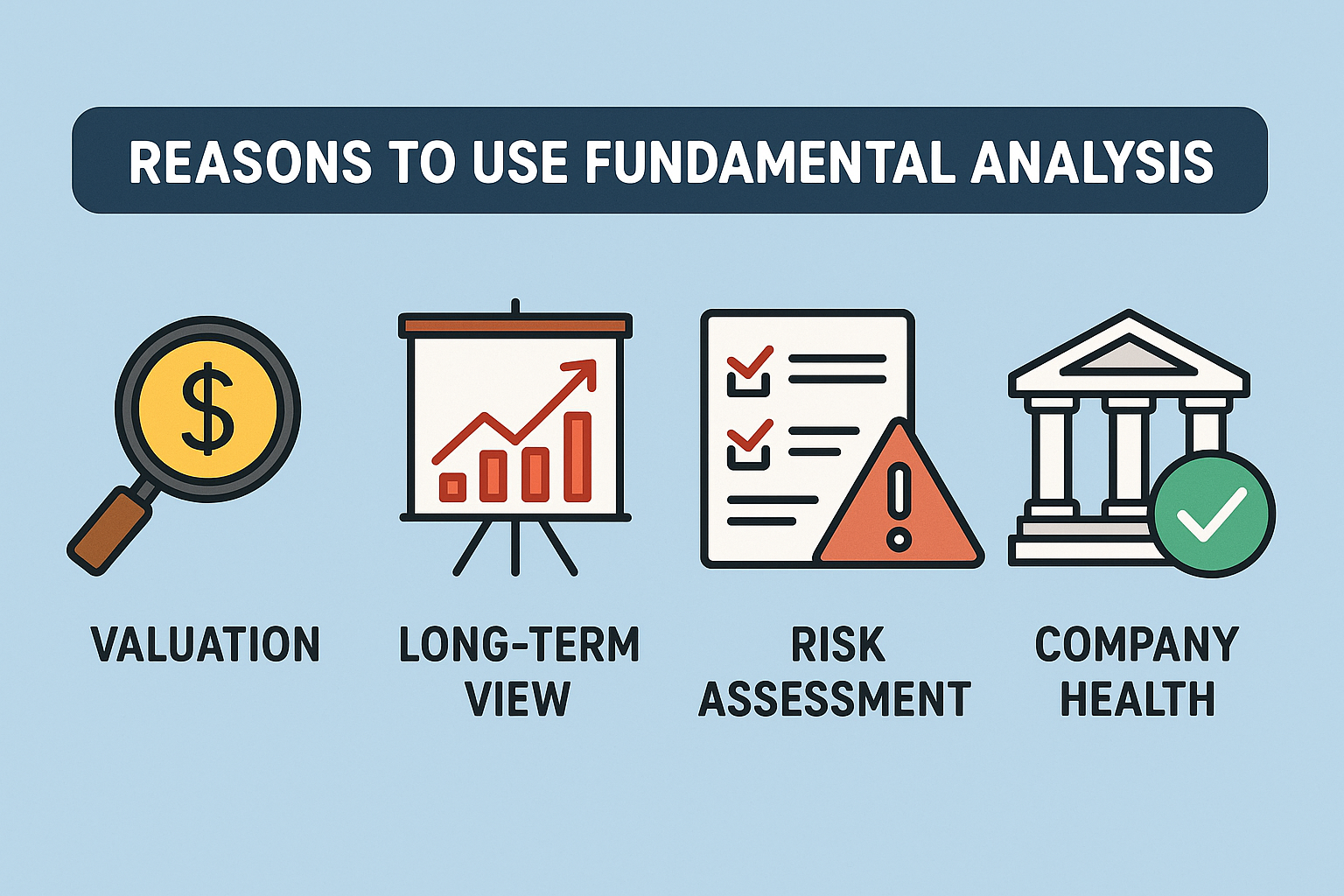 REASONS TO USE FUNDAMENTAL ANALYSIS

$

VALUATION

LONG-TERM VIEW

RISK ASSESSMENT

COMPANY HEALTH